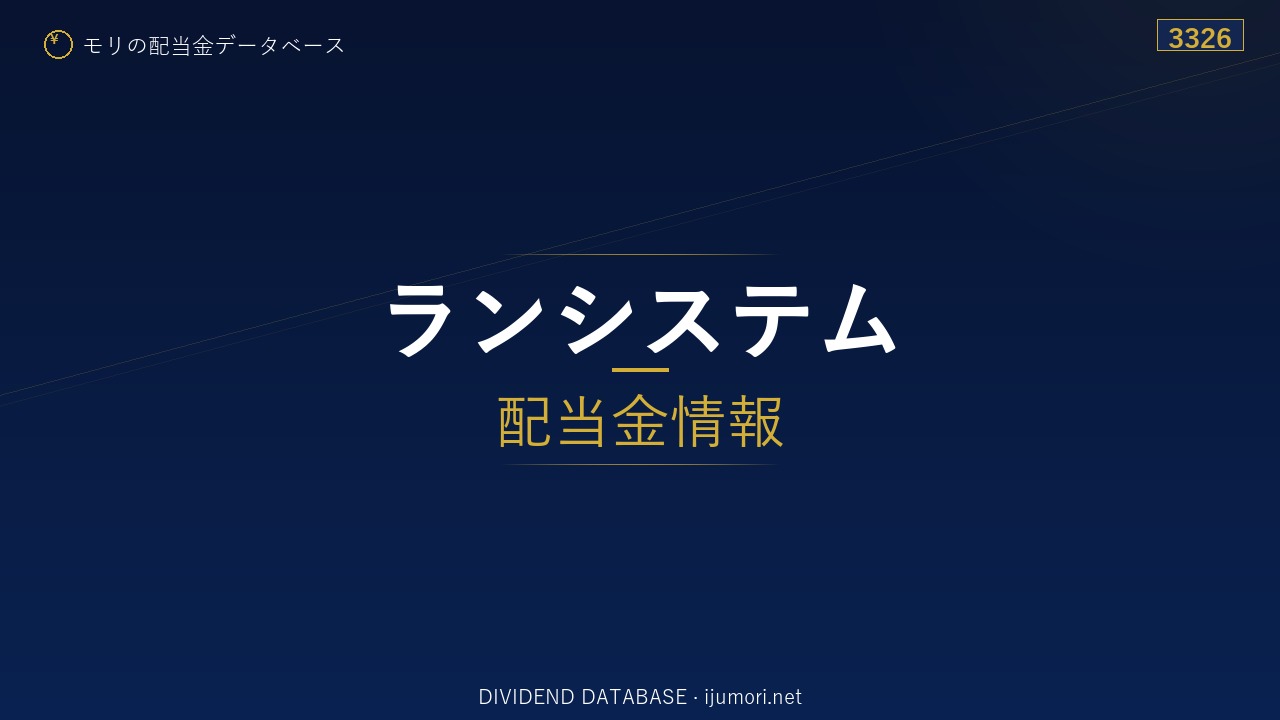 ¥ モリの配当金データベース

3326

ランシステム

配当金情報

DIVIDEND DATABASE · ijumori.net